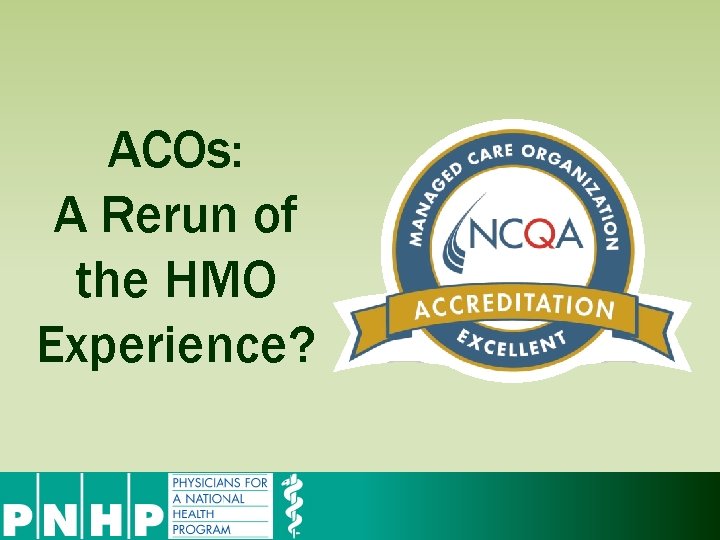 ACOs:
A Rerun of the HMO Experience?

MANAGED CARE ORGANIZATION
NCQA
ACCREDITATION
EXCELLENT

PNHP
PHYSICIANS FOR A NATIONAL HEALTH PROGRAM